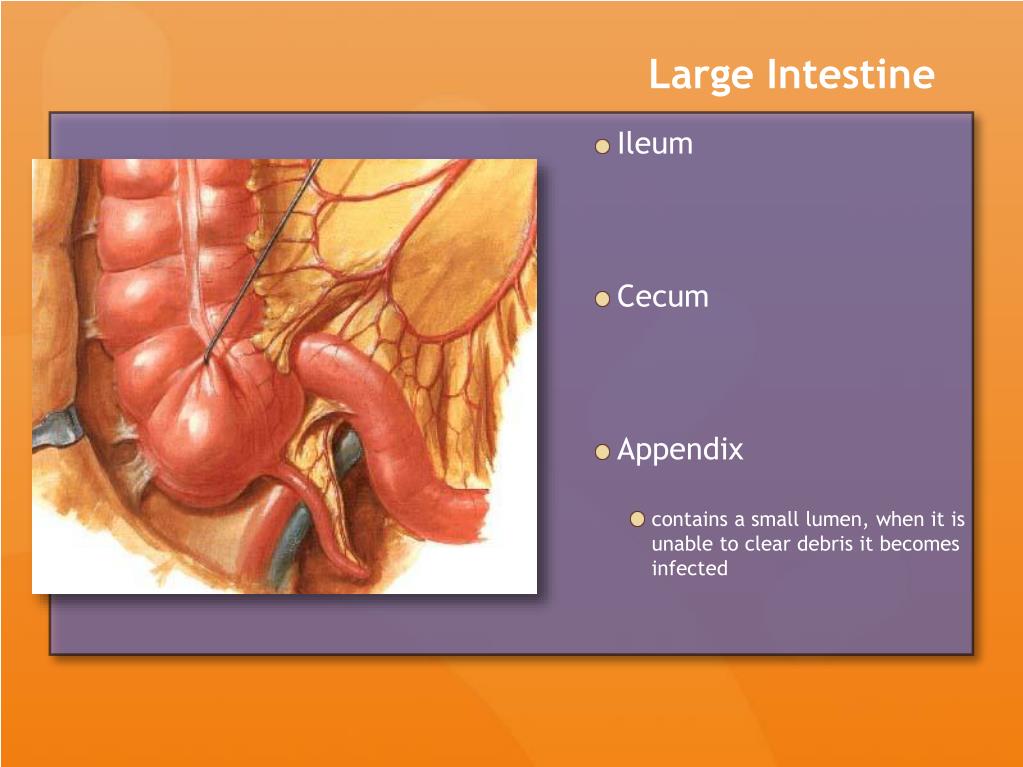 Large Intestine

Ileum

Cecum

Appendix

contains a small lumen, when it is unable to clear debris it becomes infected